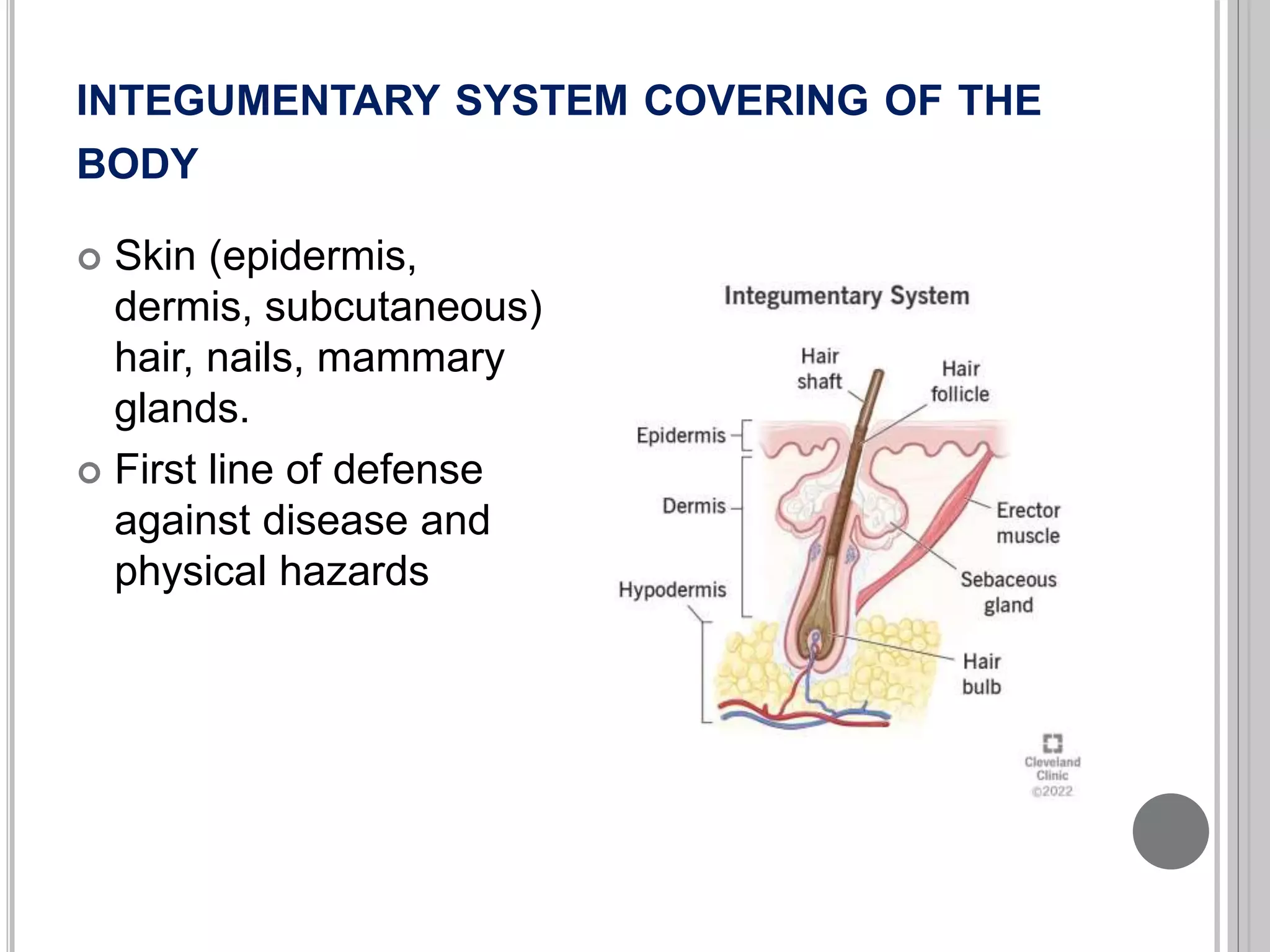 INTEGUMENTARY SYSTEM COVERING OF THE BODY

Skin (epidermis, dermis, subcutaneous) hair, nails, mammary glands.

First line of defense against disease and physical hazards

Integumentary System

Hair shaft

Hair follicle

Epidermis

Dermis

Hypodermis

Erector muscle

Sebaceous gland

Hair bulb

Cleveland Clinic ©2022